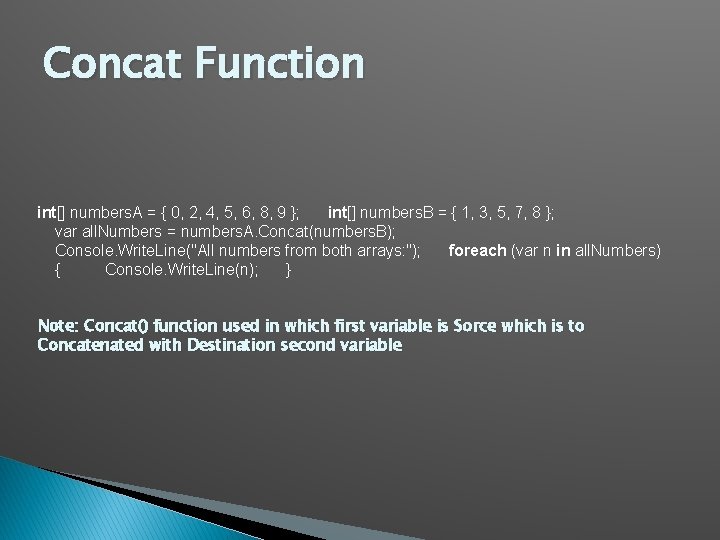 Concat Function

int[] numbersA = { 0, 2, 4, 5, 6, 8, 9 }; int[] numbersB = { 1, 3, 5, 7, 8 };
var allNumbers = numbersA.Concat(numbersB);
Console.WriteLine("All numbers from both arrays:"); foreach (var n in allNumbers)
{ Console.WriteLine(n); }

Note: Concat() function used in which first variable is Sorce which is to Concatenated with Destination second variable